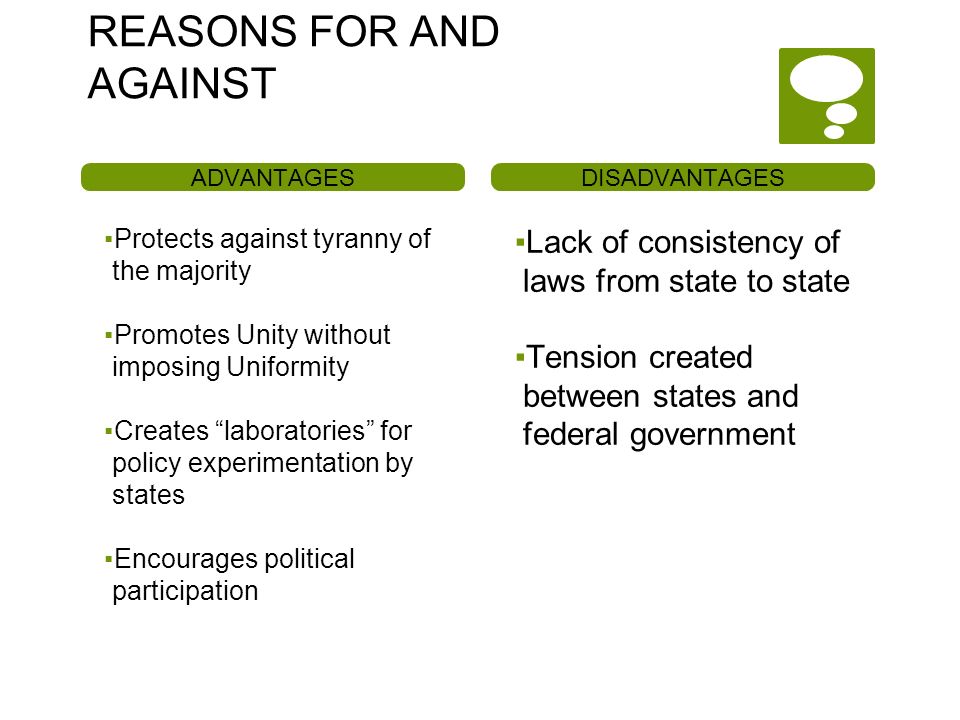 REASONS FOR AND AGAINST

ADVANTAGES

▪Protects against tyranny of the majority

▪Promotes Unity without imposing Uniformity

▪Creates “laboratories” for policy experimentation by states

▪Encourages political participation

DISADVANTAGES

▪Lack of consistency of laws from state to state

▪Tension created between states and federal government